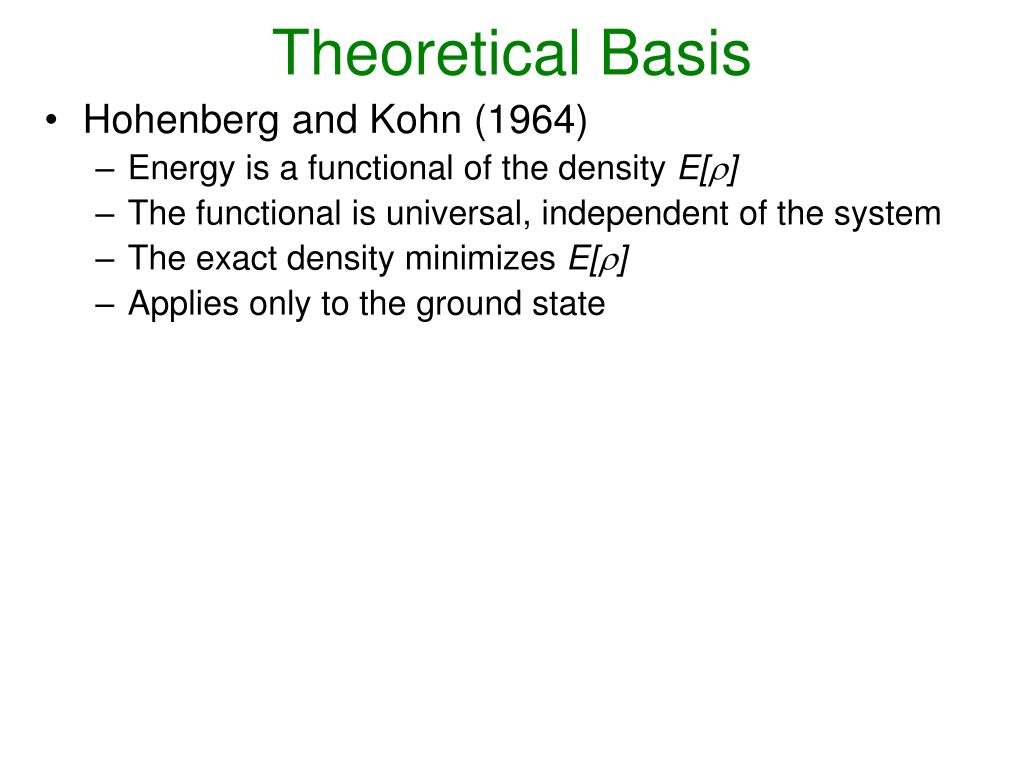 Theoretical Basis

• Hohenberg and Kohn (1964)
– Energy is a functional of the density $E[\rho]$
– The functional is universal, independent of the system
– The exact density minimizes $E[\rho]$
– Applies only to the ground state